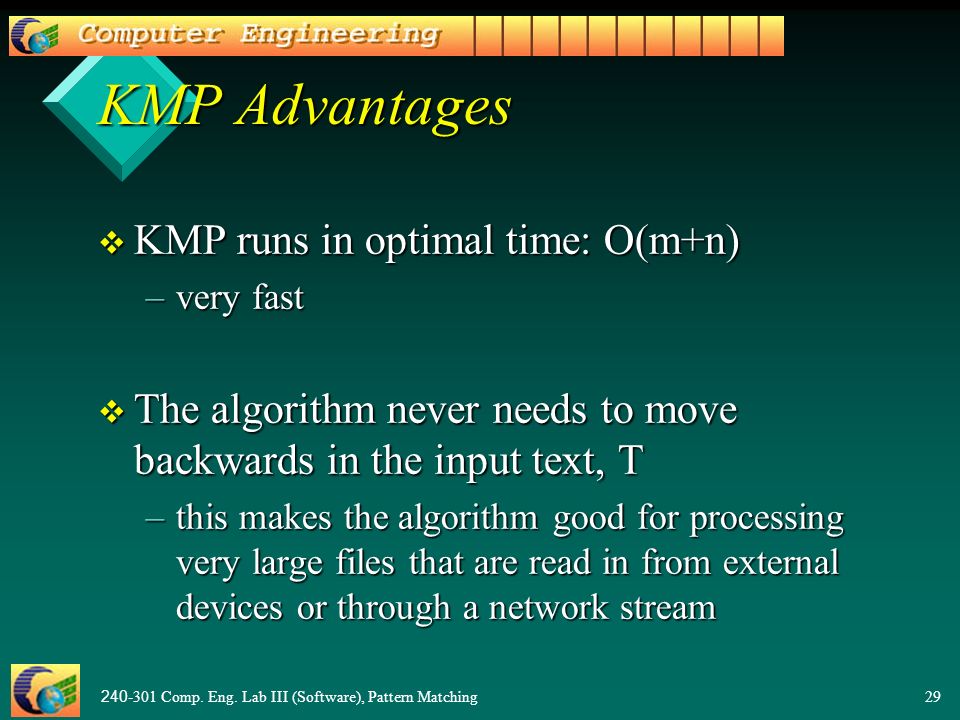 Computer Engineering

KMP Advantages

❖ KMP runs in optimal time: O(m+n)
– very fast

❖ The algorithm never needs to move backwards in the input text, T
– this makes the algorithm good for processing very large files that are read in from external devices or through a network stream

240-301 Comp. Eng. Lab III (Software), Pattern Matching

29